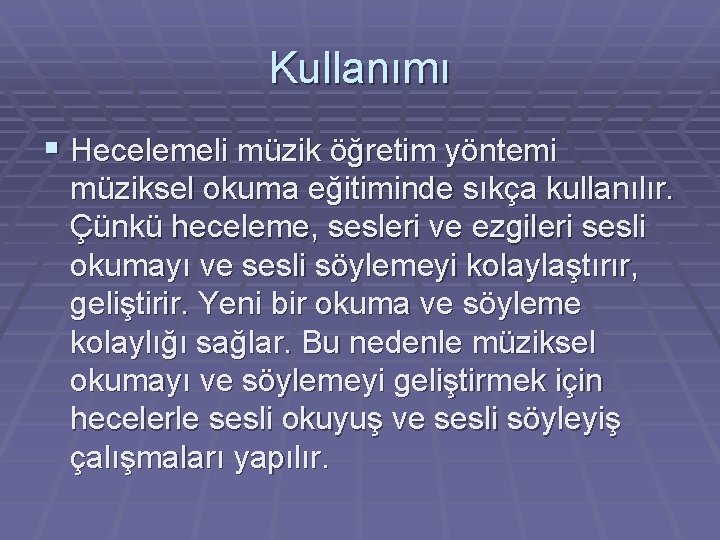 Kullanımı

▪ Hecelemeli müzik öğretim yöntemi müziksel okuma eğitiminde sıkça kullanılır. Çünkü heceleme, sesleri ve ezgileri sesli okumayı ve sesli söylemeyi kolaylaştırır, geliştirir. Yeni bir okuma ve söyleme kolaylığı sağlar. Bu nedenle müziksel okumayı ve söylemeyi geliştirmek için hecelerle sesli okuyuş ve sesli söyleyiş çalışmaları yapılır.